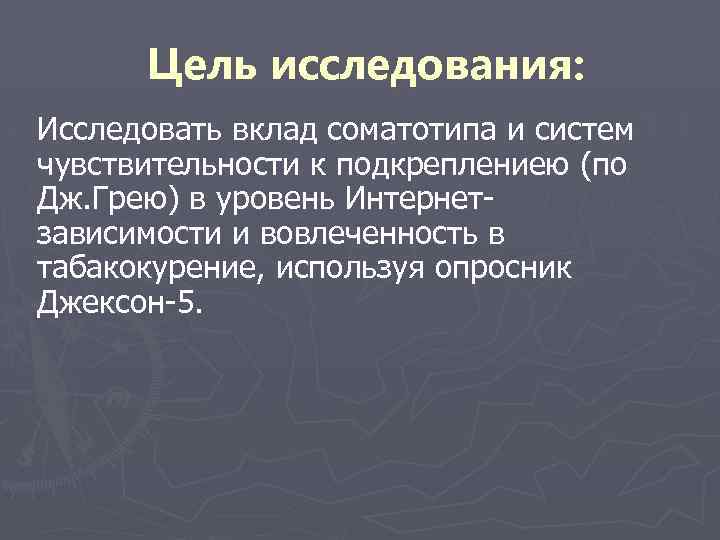 Цель исследования:

Исследовать вклад соматотипа и систем чувствительности к подкреплениею (по Дж.Грею) в уровень Интернет-зависимости и вовлеченность в табакокурение, используя опросник Джексон-5.